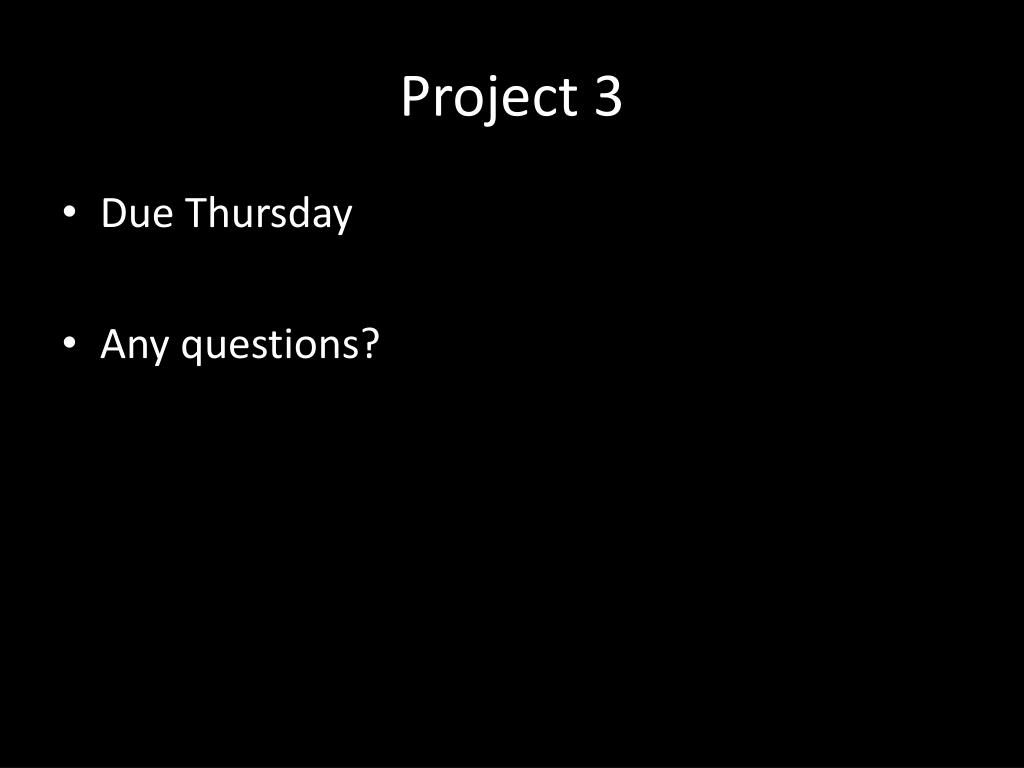 Project 3

• Due Thursday

• Any questions?